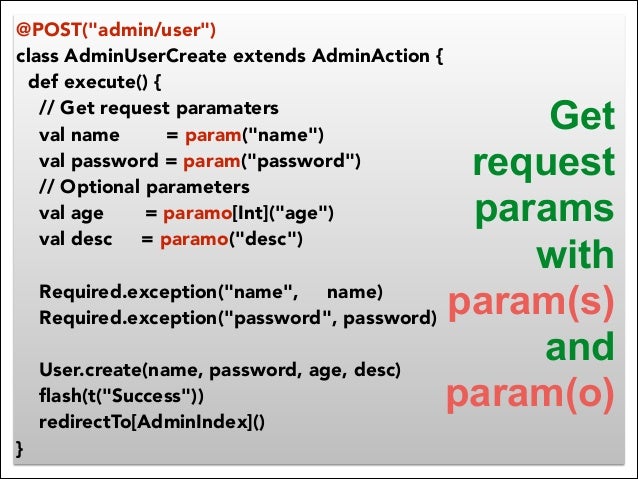 @POST("admin/user")
class AdminUserCreate extends AdminAction {
  def execute() {
    // Get request paramaters
    val name       = param("name")
    val password = param("password")
    // Optional parameters
    val age       = paramo[Int]("age")
    val desc     = paramo("desc")

    Required.exception("name",     name)
    Required.exception("password", password)

    User.create(name, password, age, desc)
    flash(t("Success"))
    redirectTo[AdminIndex]()
}

Get request params with param(s) and param(o)